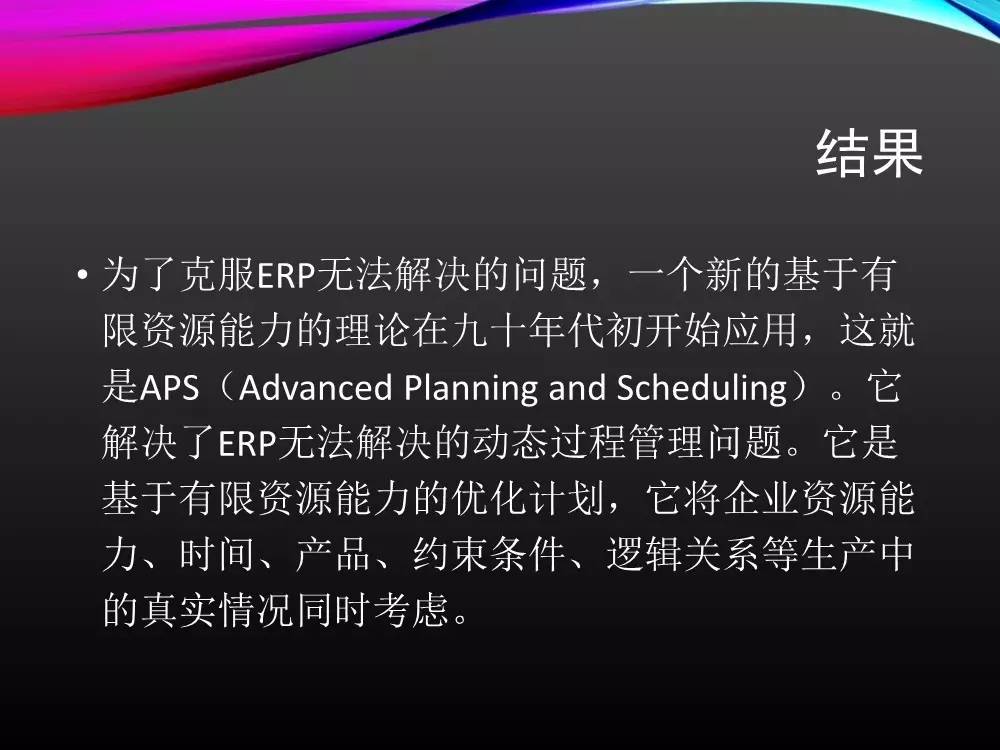 结果

• 为了克服ERP无法解决的问题，一个新的基于有限资源能力的理论在九十年代初开始应用，这就是APS（Advanced Planning and Scheduling）。它解决了ERP无法解决的动态过程管理问题。它是基于有限资源能力的优化计划，它将企业资源能力、时间、产品、约束条件、逻辑关系等生产中的真实情况同时考虑。